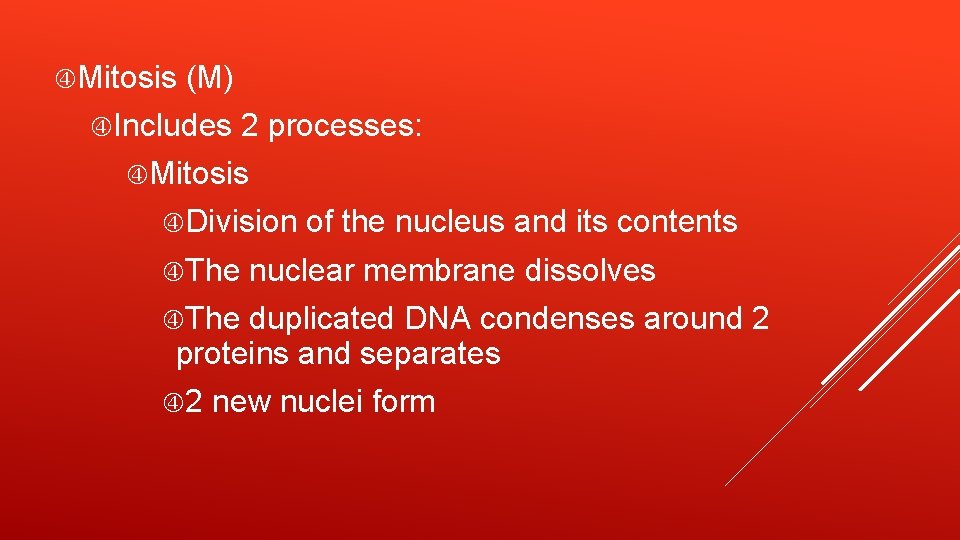 Mitosis (M)

Includes 2 processes:

Mitosis

Division of the nucleus and its contents

The nuclear membrane dissolves

The duplicated DNA condenses around 2 proteins and separates

2 new nuclei form